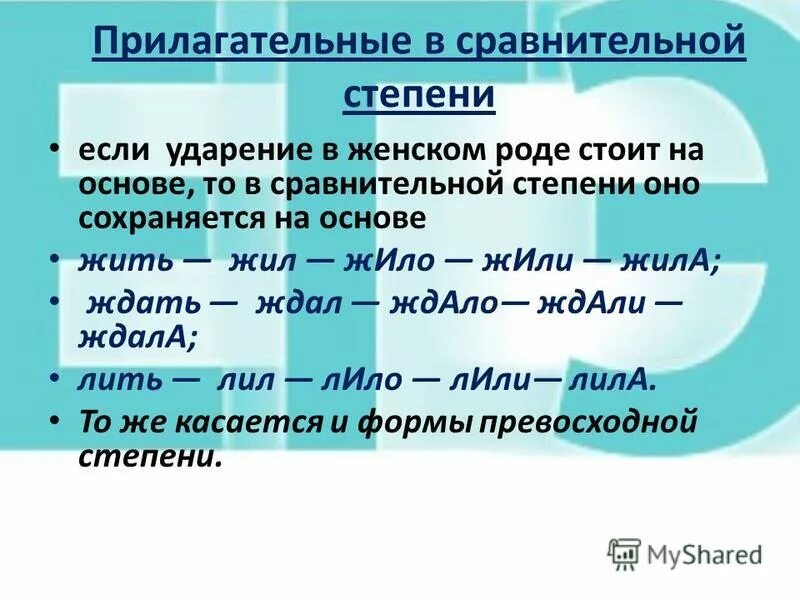 Прилагательные в сравнительной степени

• если ударение в женском роде стоит на основе, то в сравнительной степени оно сохраняется на основе

• жить — жил — жИло — жИли — жилА;

• ждать — ждал — ждАло— ждАли — ждалА;

• лить — лил — лИло — лИли— лилА.

• То же касается и формы превосходной степени.

MyShared